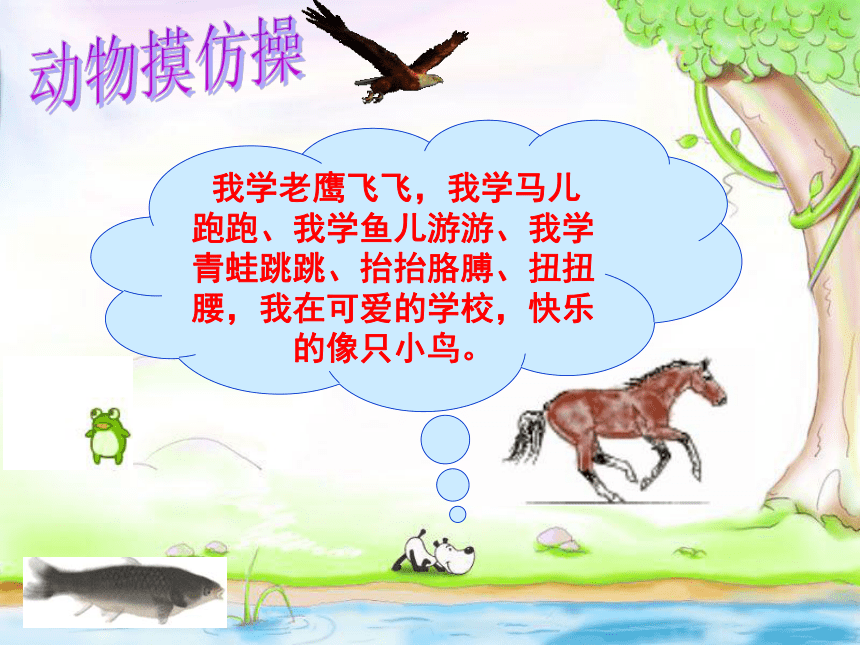 动物摸仿操

我学老鹰飞飞，我学马儿跑跑、我学鱼儿游游、我学青蛙跳跳、抬抬胳膊、扭扭腰，我在可爱的学校，快乐的像只小鸟。